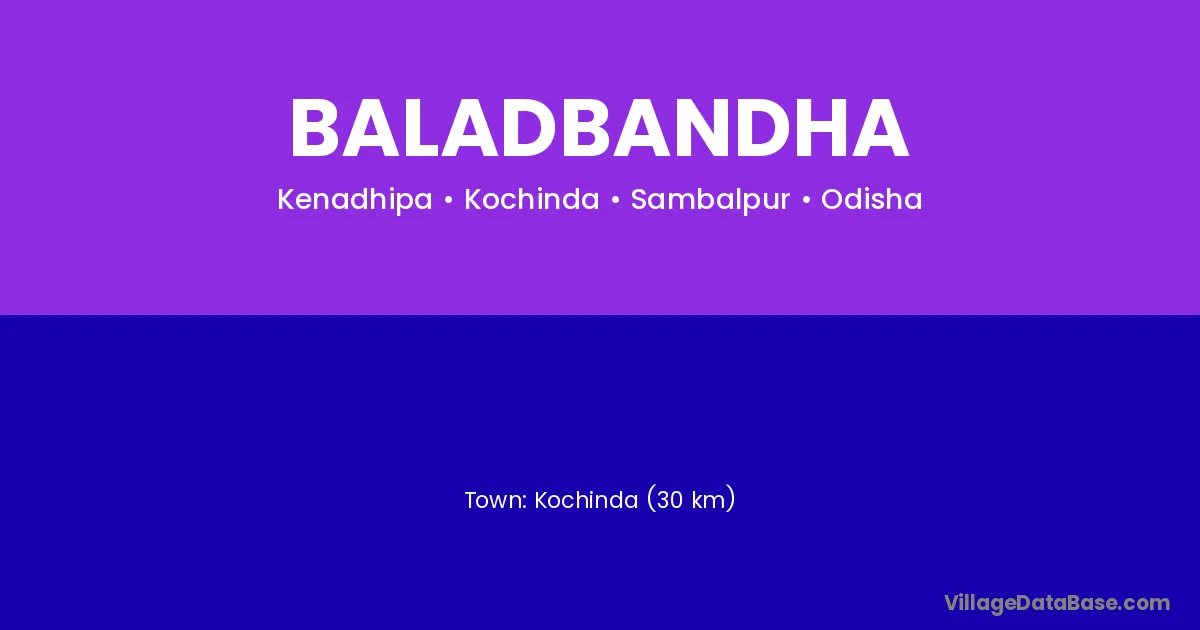 BALADBANDHA

Kenadhipa • Kochinda • Sambalpur • Odisha

Town: Kochinda (30 km)

VillageDataBase.com